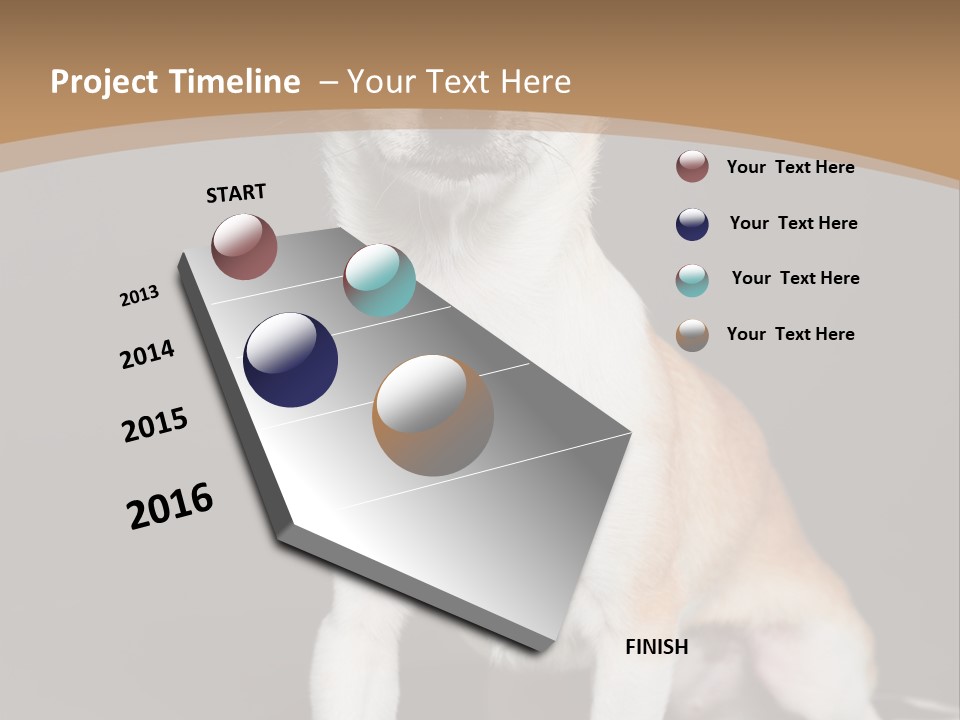 Project Timeline – Your Text Here

START

2013

2014

2015

2016

FINISH

Your Text Here

Your Text Here

Your Text Here

Your Text Here